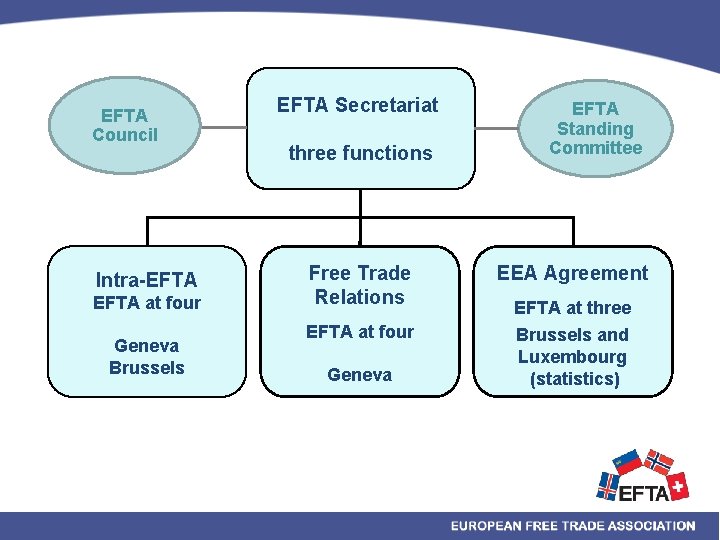 EFTA Council

EFTA Secretariat

three functions

EFTA Standing Committee

Intra-EFTA
EFTA at four

Geneva
Brussels

Free Trade Relations
EFTA at four

Geneva

EEA Agreement
EFTA at three
Brussels and Luxembourg (statistics)

EFTA

EUROPEAN FREE TRADE ASSOCIATION